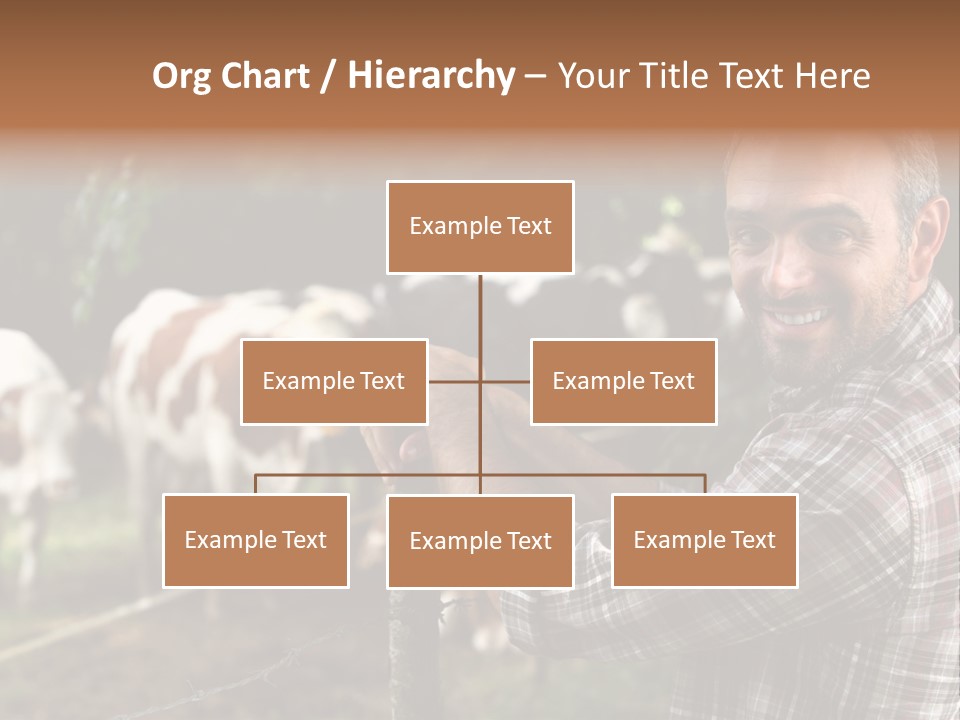 Org Chart / Hierarchy – Your Title Text Here

Example Text

Example Text

Example Text

Example Text

Example Text

Example Text